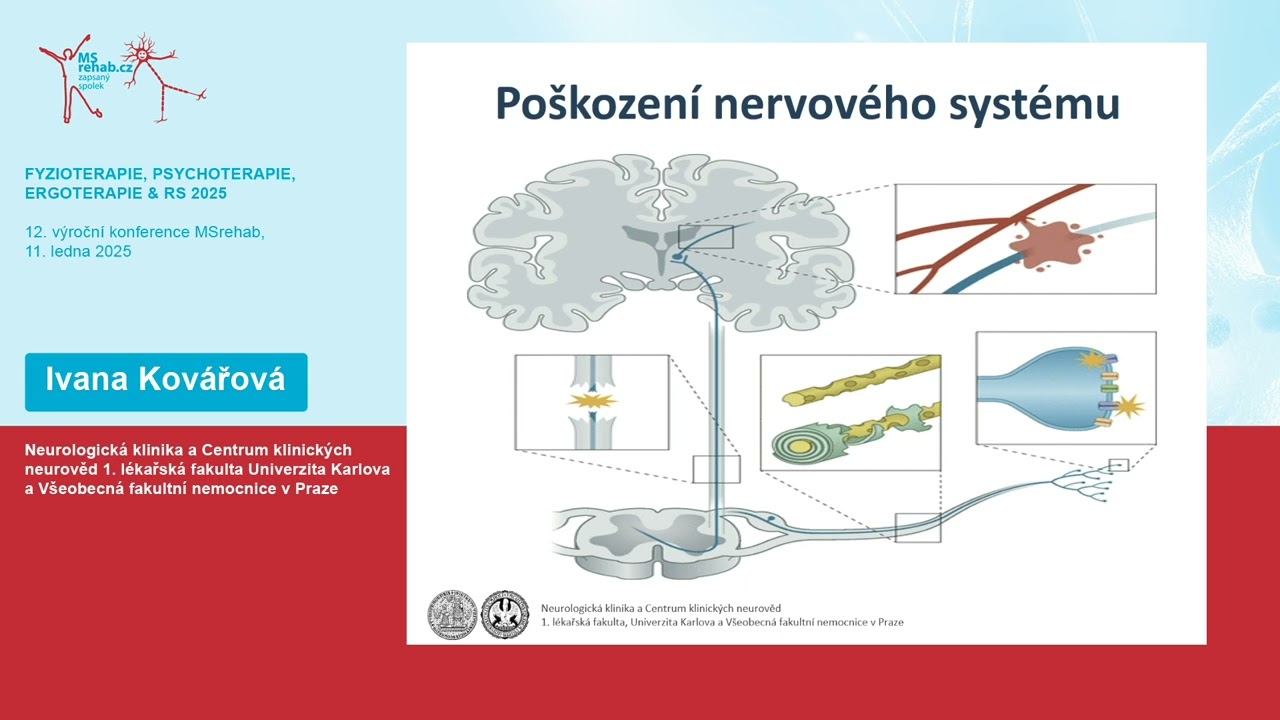 MS rehab.cz zapsaný spolek

FYZIOTERAPIE, PSYCHOTERAPIE, ERGOTERAPIE & RS 2025

12. výroční konference MSrehab, 11. ledna 2025

Ivana Kovářová

Neurologická klinika a Centrum klinických neurověd 1. lékařská fakulta Univerzita Karlova a Všeobecná fakultní nemocnice v Praze

Poškození nervového systému

Neurologická klinika a Centrum klinických neurověd
1. lékařská fakulta, Univerzita Karlova a Všeobecná fakultní nemocnice v Praze